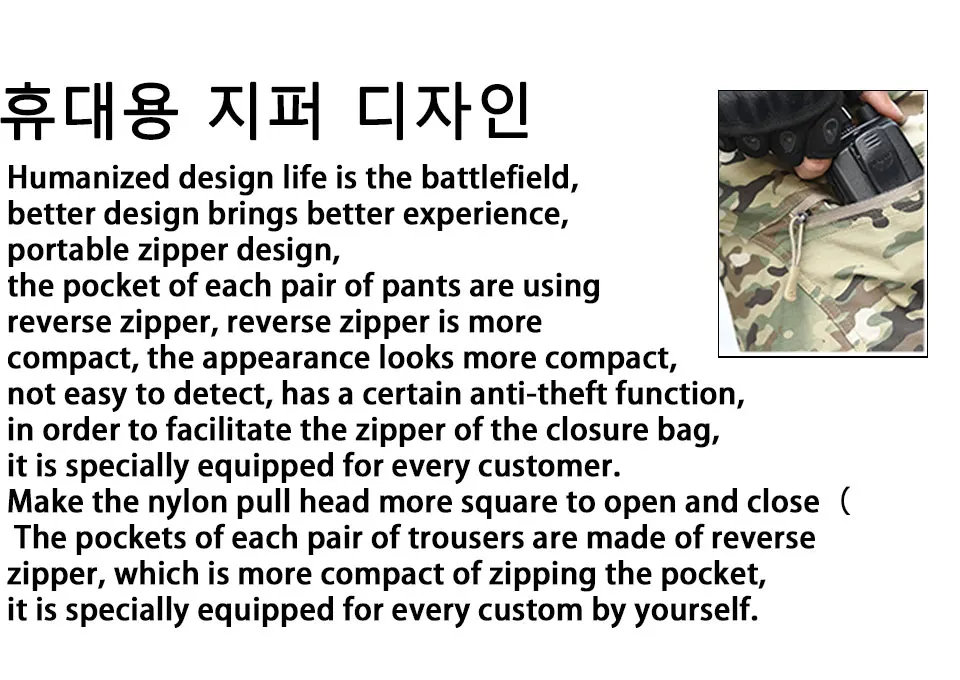 휴대용 지퍼 디자인

Humanized design life is the battlefield, better design brings better experience, portable zipper design, the pocket of each pair of pants are using reverse zipper, reverse zipper is more compact, the appearance looks more compact, not easy to detect, has a certain anti-theft function, in order to facilitate the zipper of the closure bag, it is specially equipped for every customer. Make the nylon pull head more square to open and close（ The pockets of each pair of trousers are made of reverse zipper, which is more compact of zipping the pocket, it is specially equipped for every custom by yourself.